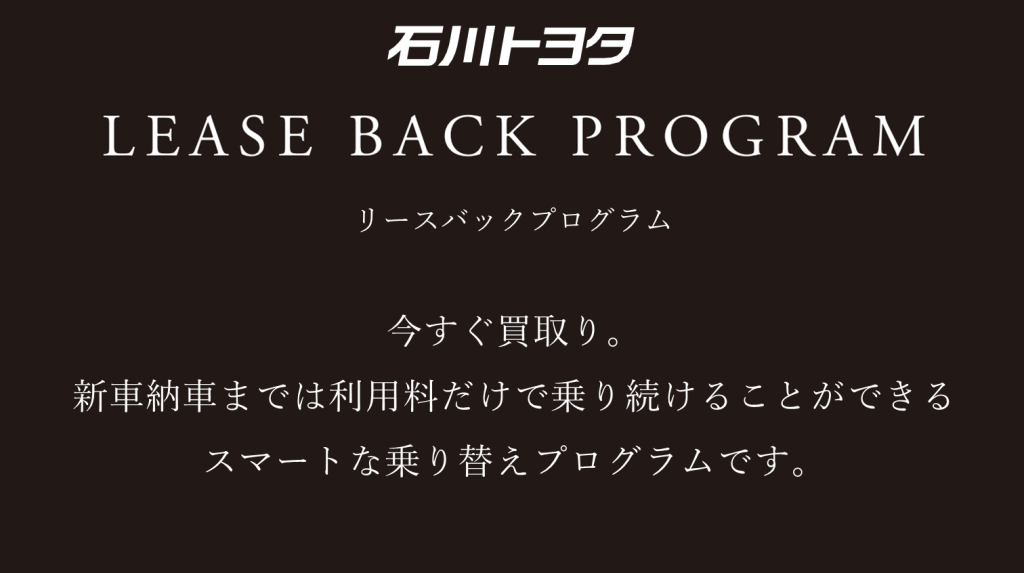 石川トヨタ

LEASE BACK PROGRAM

リースバックプログラム

今すぐ買取り。
新車納車までは利用料だけで乗り続けることができる
スマートな乗り替えプログラムです。